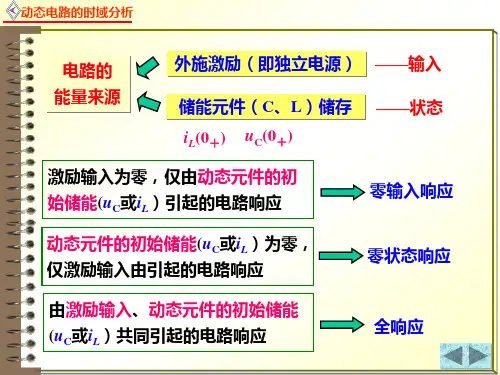 动态电路的时域分析

电路的能量来源

外施激励（即独立电源） ——输入

储能元件（C、L）储存 ——状态

$i_L(0_+)$ $u_C(0_+)$

激励输入为零，仅由动态元件的初始储能($u_C$或$i_L$）引起的电路响应

零输入响应

动态元件的初始储能($u_C$或$i_L$）为零，仅激励输入由引起的电路响应

零状态响应

由激励输入、动态元件的初始储能($u_C$或$i_L$）共同引起的电路响应

全响应